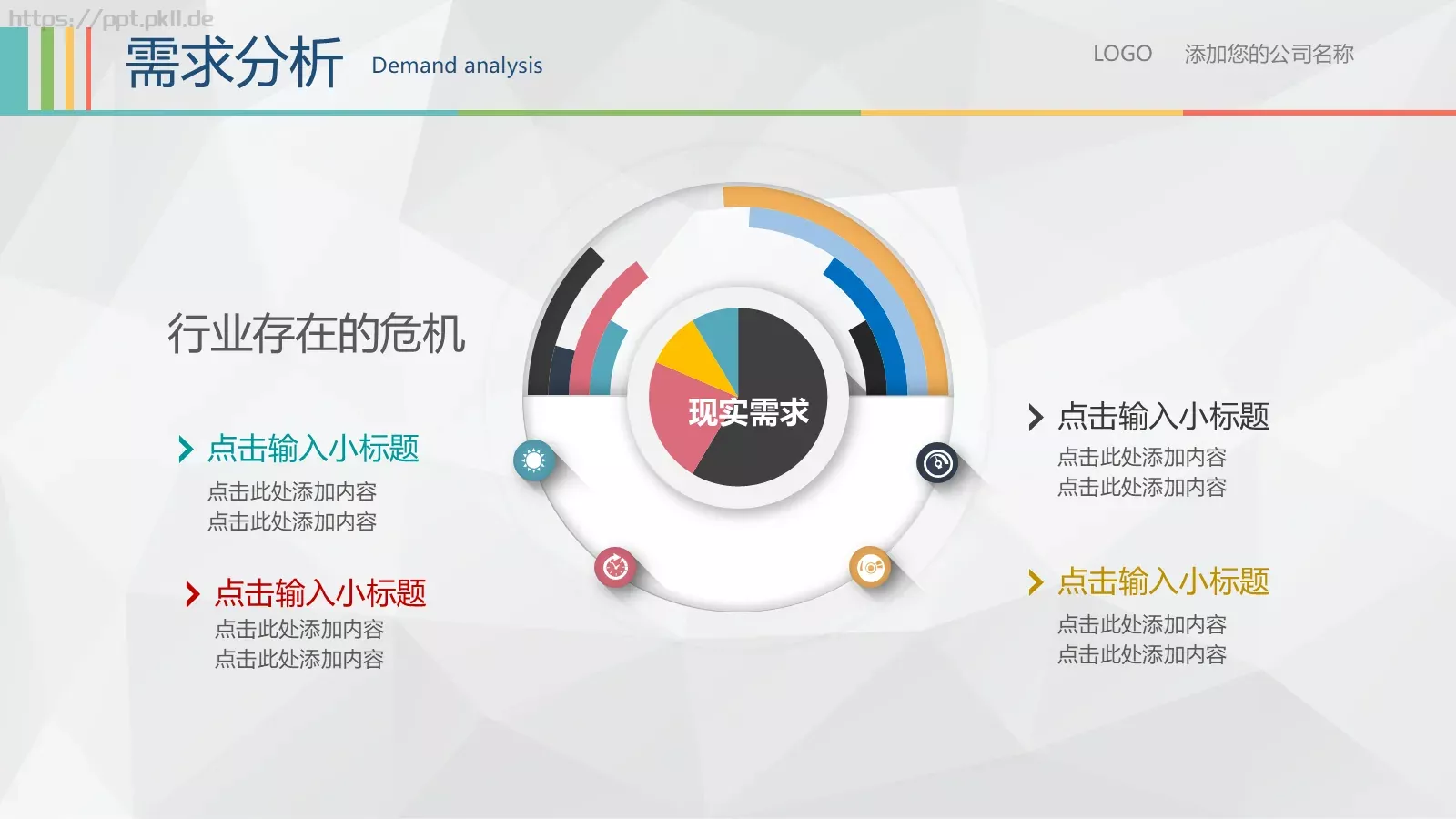 https://ppt.pkll.de

需求分析 Demand analysis

LOGO 添加您的公司名称

行业存在的危机

点击输入小标题
点击此处添加内容
点击此处添加内容

点击输入小标题
点击此处添加内容
点击此处添加内容

现实需求

点击输入小标题
点击此处添加内容
点击此处添加内容

点击输入小标题
点击此处添加内容
点击此处添加内容